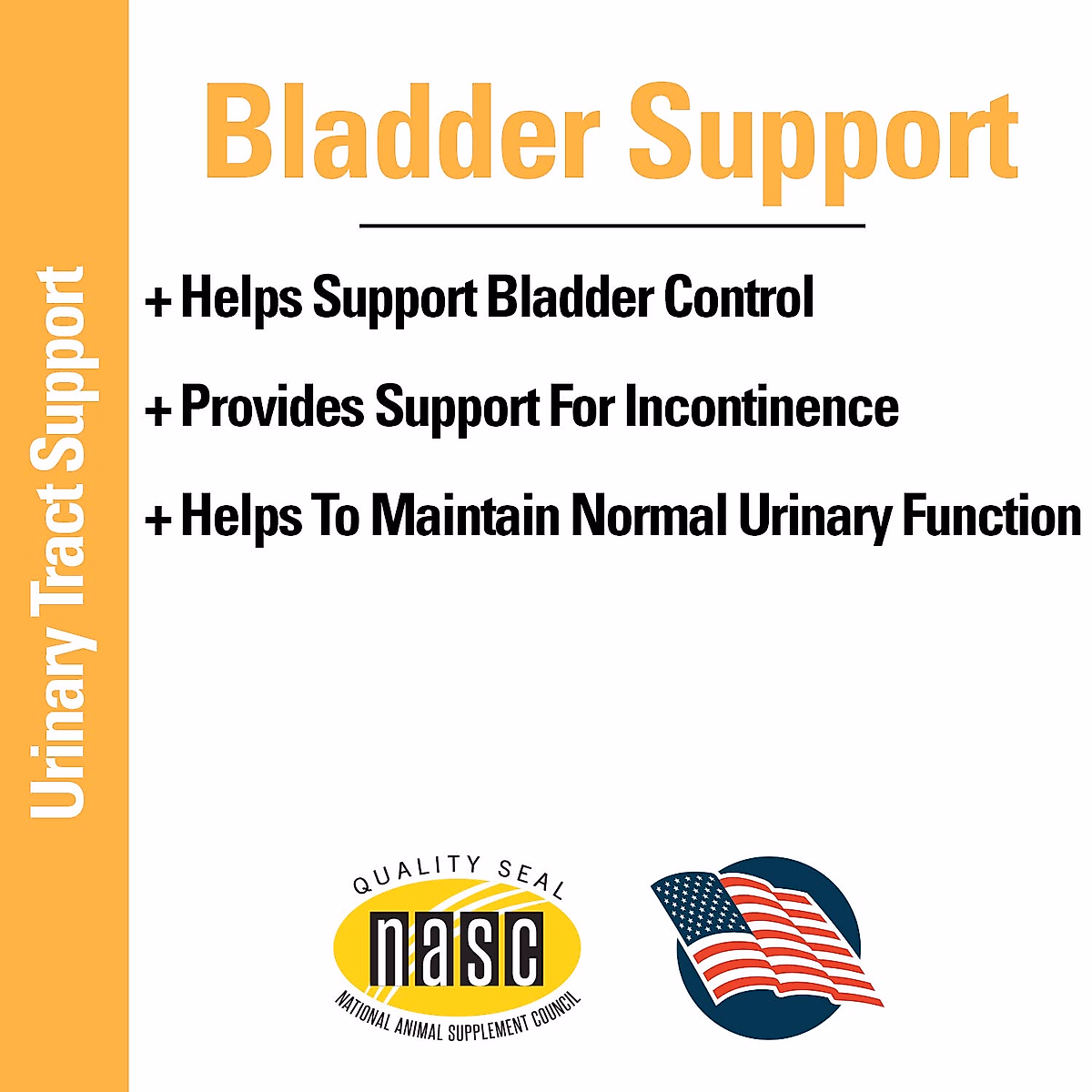 Urinary Tract Support

Bladder Support

+ Helps Support Bladder Control

+ Provides Support For Incontinence

+ Helps To Maintain Normal Urinary Function

QUALITY SEAL
nasc
NATIONAL ANIMAL SUPPLEMENT COUNCIL